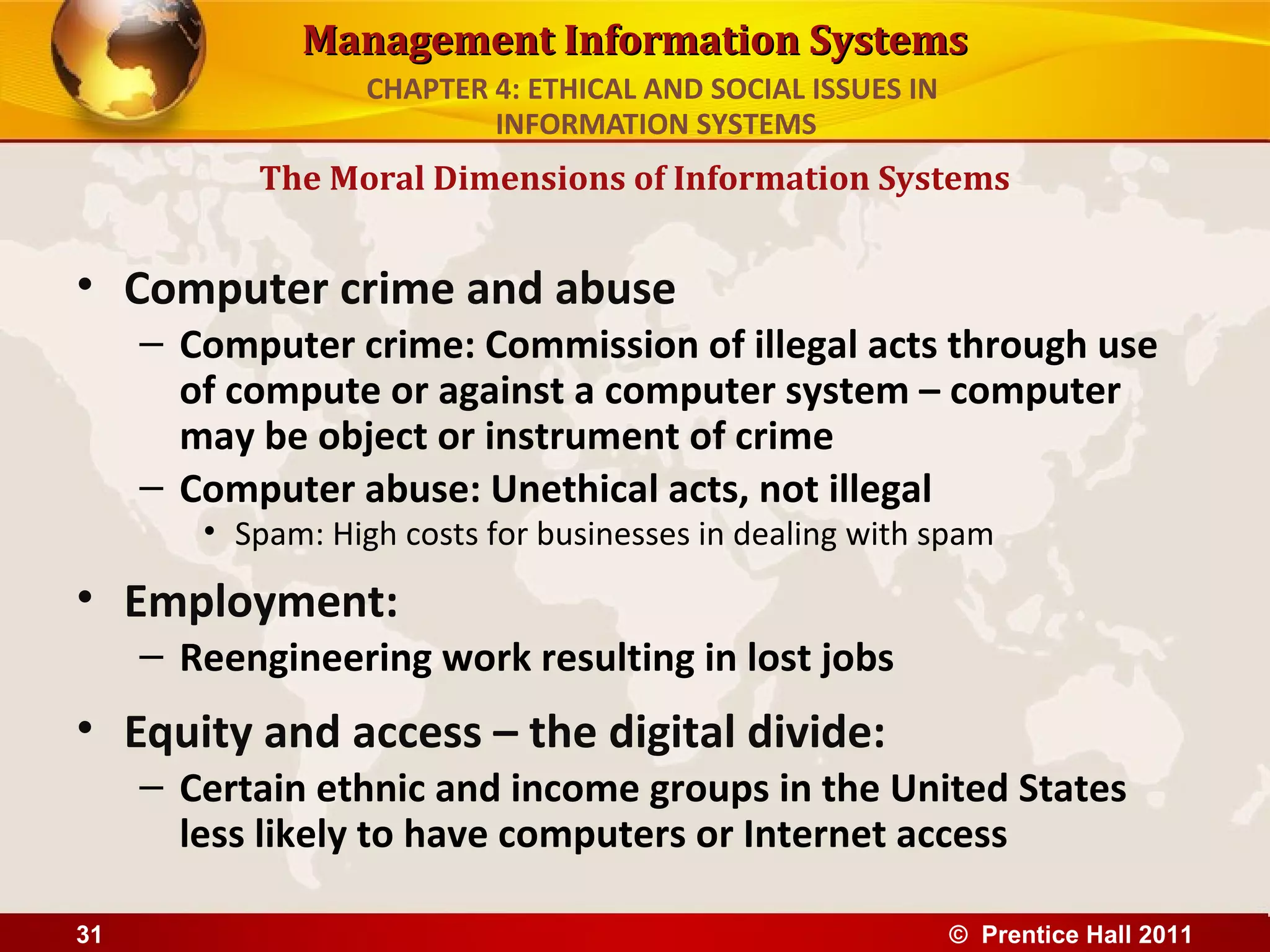 Management Information Systems

CHAPTER 4: ETHICAL AND SOCIAL ISSUES IN INFORMATION SYSTEMS

The Moral Dimensions of Information Systems

• Computer crime and abuse
– Computer crime: Commission of illegal acts through use of compute or against a computer system – computer may be object or instrument of crime
– Computer abuse: Unethical acts, not illegal
• Spam: High costs for businesses in dealing with spam

• Employment:
– Reengineering work resulting in lost jobs

• Equity and access – the digital divide:
– Certain ethnic and income groups in the United States less likely to have computers or Internet access

31

© Prentice Hall 2011